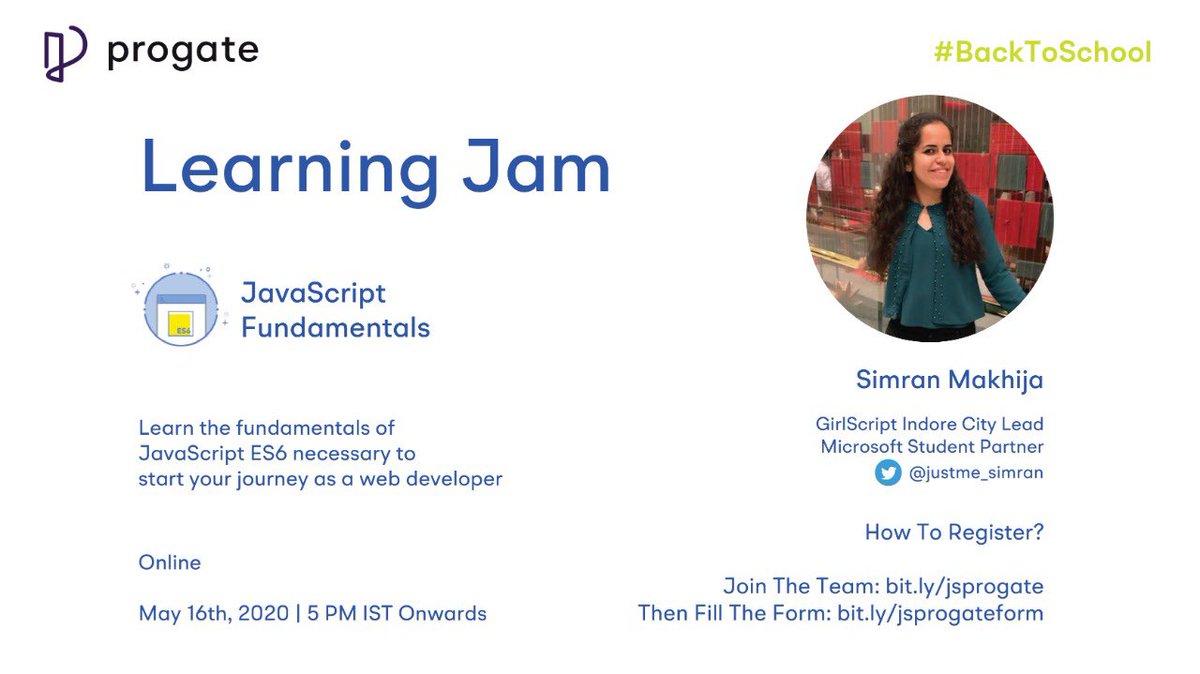 progate

#BackToSchool

Learning Jam

ES6

JavaScript Fundamentals

Learn the fundamentals of JavaScript ES6 necessary to start your journey as a web developer

Online

May 16th, 2020 | 5 PM IST Onwards

Simran Makhija

GirlScript Indore City Lead
Microsoft Student Partner
@justme_simran

How To Register?

Join The Team: bit.ly/jsprogate
Then Fill The Form: bit.ly/jsprogateform